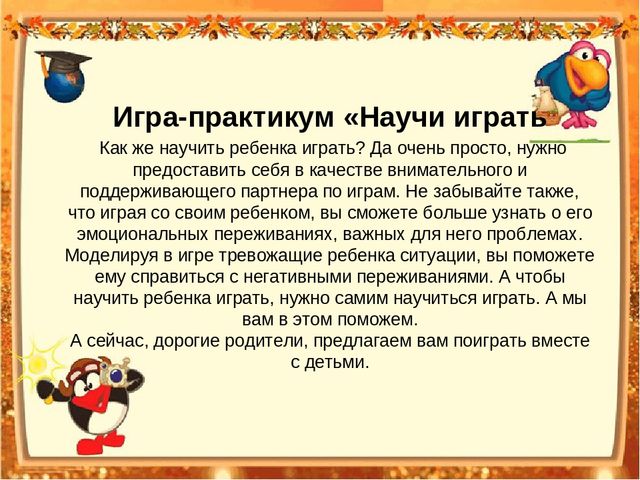 Игра-практикум «Научи играть

Как же научить ребенка играть? Да очень просто, нужно предоставить себя в качестве внимательного и поддерживающего партнера по играм. Не забывайте также, что играя со своим ребенком, вы сможете больше узнать о его эмоциональных переживаниях, важных для него проблемах. Моделируя в игре тревожащие ребенка ситуации, вы поможете ему справиться с негативными переживаниями. А чтобы научить ребенка играть, нужно самим научиться играть. А мы вам в этом поможем.
А сейчас, дорогие родители, предлагаем вам поиграть вместе с детьми.